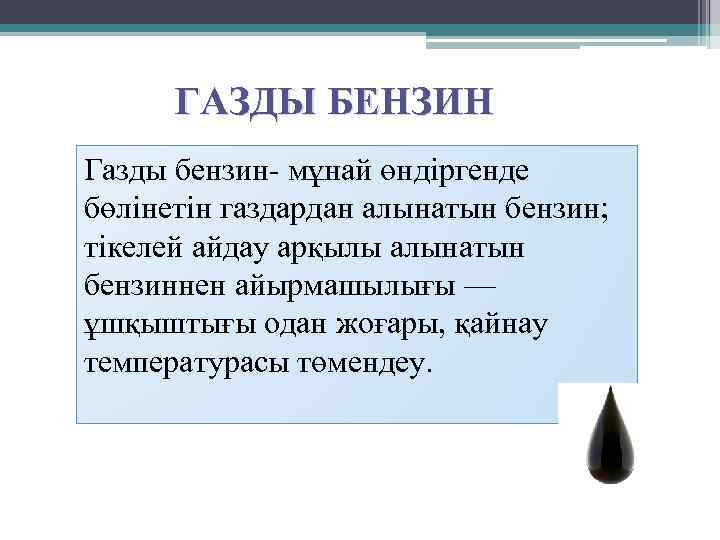 ГАЗДЫ БЕНЗИН

Газды бензин- мұнай өндіргенде бөлінетін газдардан алынатын бензин; тікелей айдау арқылы алынатын бензиннен айырмашылығы — ұшқыштығы одан жоғары, қайнау температурасы төмендеу.